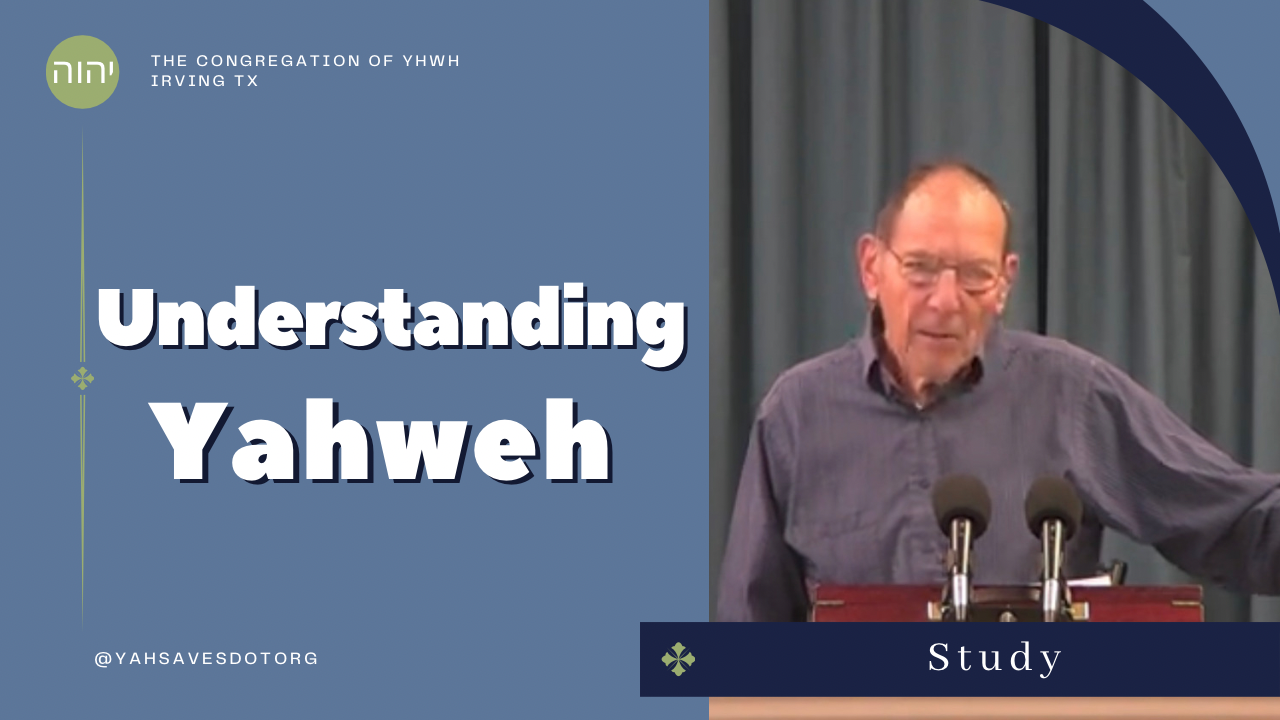 יהוה

THE CONGREGATION OF YHWH
IRVING TX

Understanding
Yahweh

@YAHSAVESDOTORG

Study